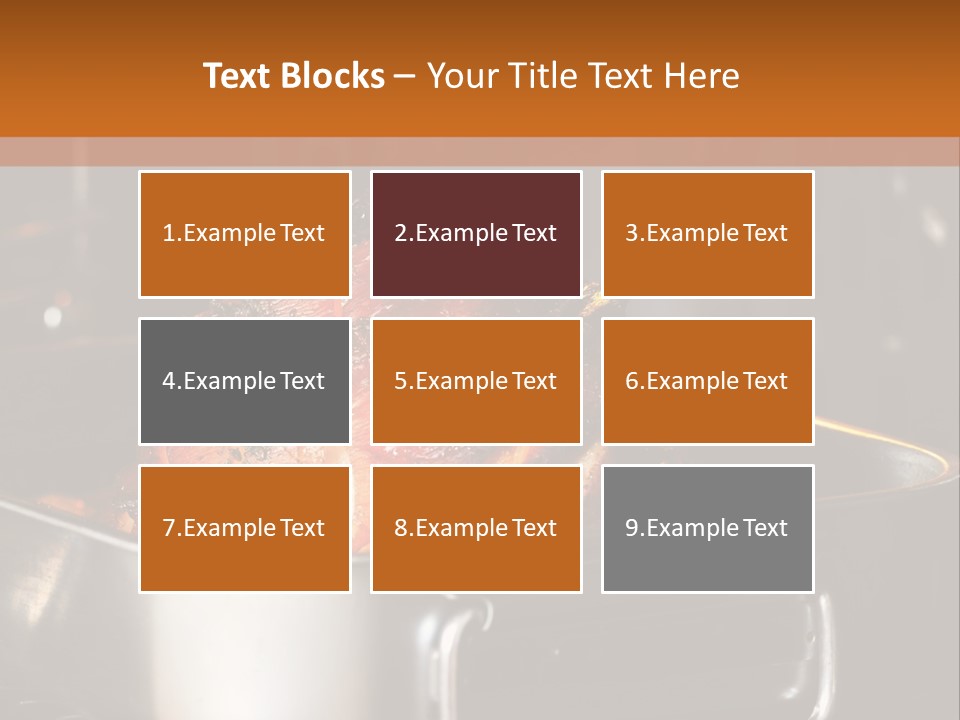 Text Blocks – Your Title Text Here

1.Example Text

2.Example Text

3.Example Text

4.Example Text

5.Example Text

6.Example Text

7.Example Text

8.Example Text

9.Example Text